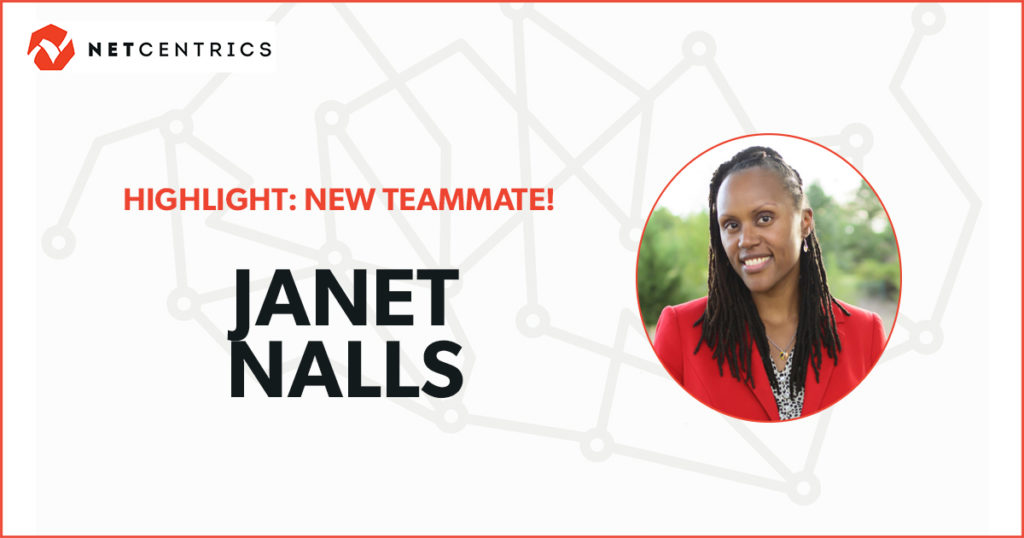 NETCENTRICS

HIGHLIGHT: NEW TEAMMATE!

JANET
NALLS